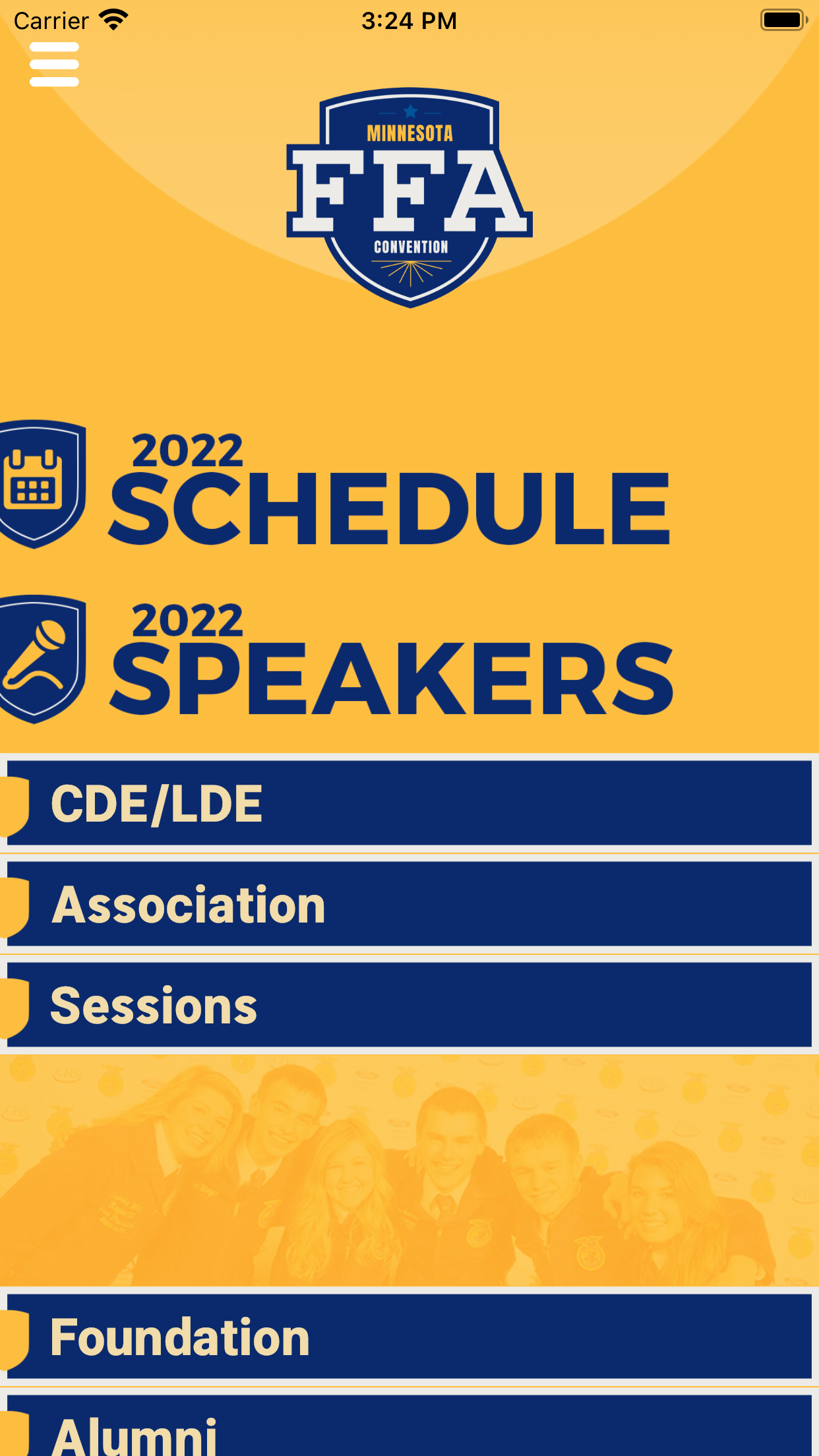 Carrier 3:24 PM

MINNESOTA
FFA
CONVENTION

2022
SCHEDULE

2022
SPEAKERS

CDE/LDE

Association

Sessions

Foundation

Alumni